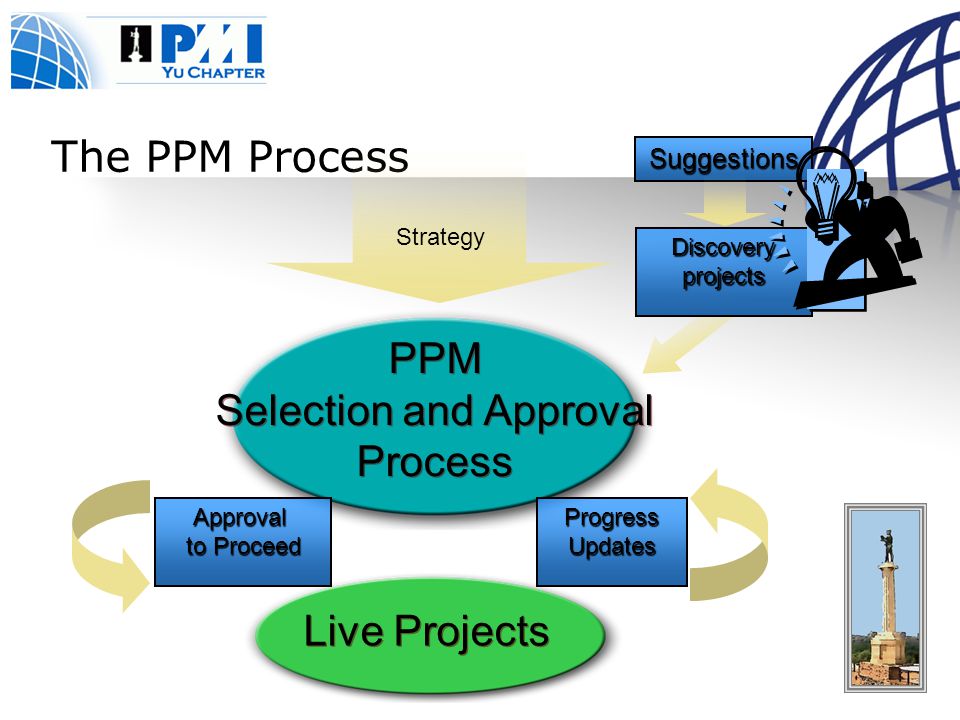 PMI
YU CHAPTER

The PPM Process

Suggestions

Strategy

Discovery projects

PPM
Selection and Approval Process

Approval to Proceed

Progress Updates

Live Projects